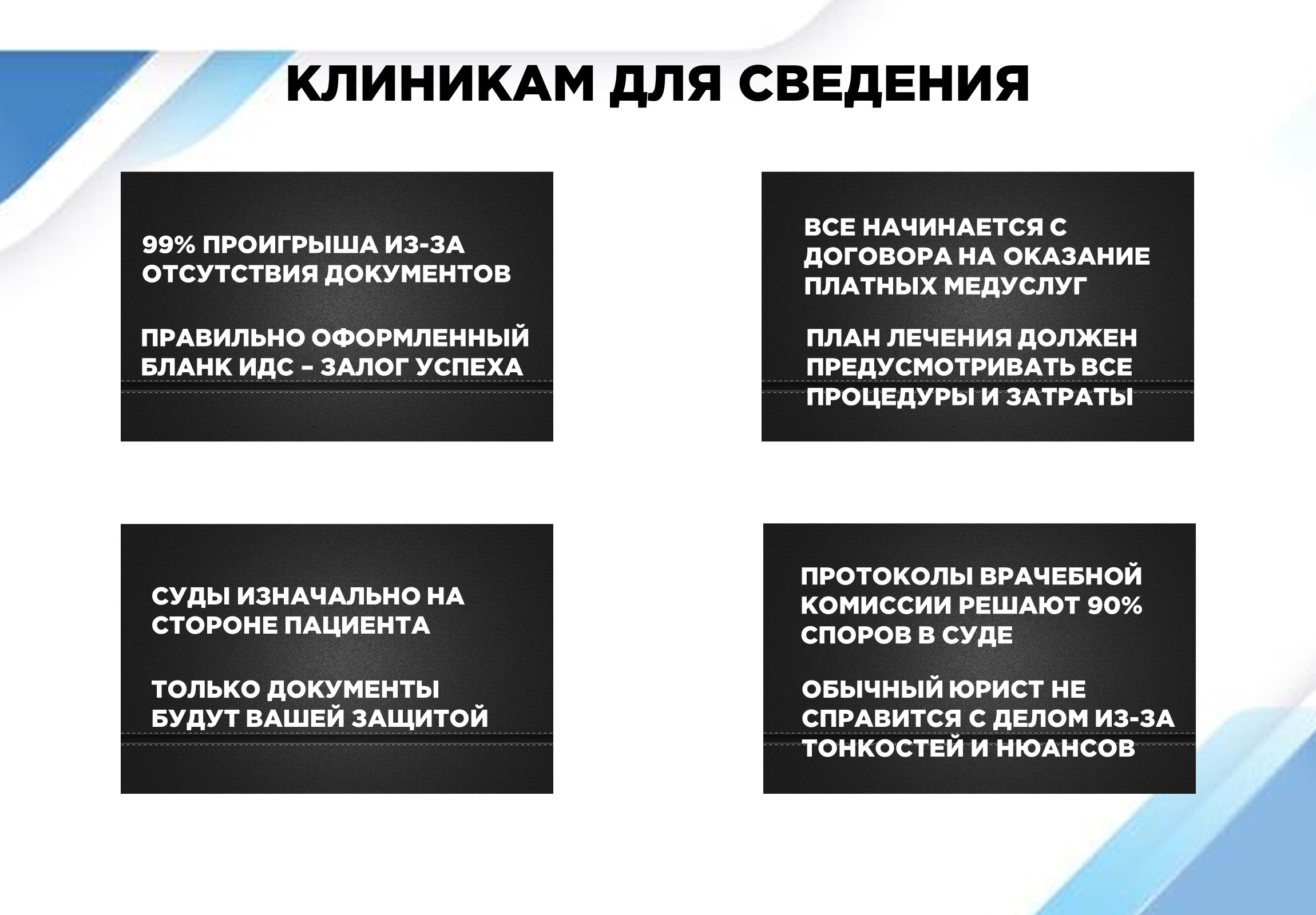 КЛИНИКАМ ДЛЯ СВЕДЕНИЯ

99% ПРОИГРЫША ИЗ-ЗА ОТСУТСТВИЯ ДОКУМЕНТОВ

ПРАВИЛЬНО ОФОРМЛЕННЫЙ БЛАНК ИДС – ЗАЛОГ УСПЕХА

ВСЕ НАЧИНАЕТСЯ С ДОГОВОРА НА ОКАЗАНИЕ ПЛАТНЫХ МЕДУСЛУГ

ПЛАН ЛЕЧЕНИЯ ДОЛЖЕН ПРЕДУСМОТРИВАТЬ ВСЕ ПРОЦЕДУРЫ И ЗАТРАТЫ

СУДЫ ИЗНАЧАЛЬНО НА СТОРОНЕ ПАЦИЕНТА

ТОЛЬКО ДОКУМЕНТЫ БУДУТ ВАШЕЙ ЗАЩИТОЙ

ПРОТОКОЛЫ ВРАЧЕБНОЙ КОМИССИИ РЕШАЮТ 90% СПОРОВ В СУДЕ

ОБЫЧНЫЙ ЮРИСТ НЕ СПРАВИТСЯ С ДЕЛОМ ИЗ-ЗА ТОНКОСТЕЙ И НЮАНСОВ